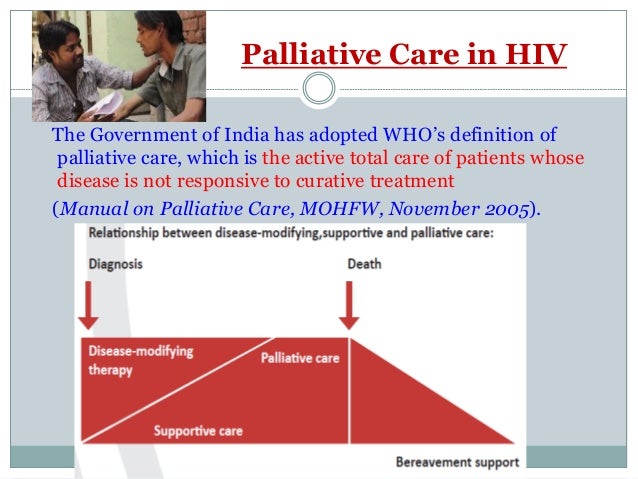 Palliative Care in HIV

The Government of India has adopted WHO's definition of palliative care, which is the active total care of patients whose disease is not responsive to curative treatment

(Manual on Palliative Care, MOHFW, November 2005).

Relationship between disease-modifying,supportive and palliative care:

Diagnosis

Death

Disease-modifying therapy

Palliative care

Supportive care

Bereavement support